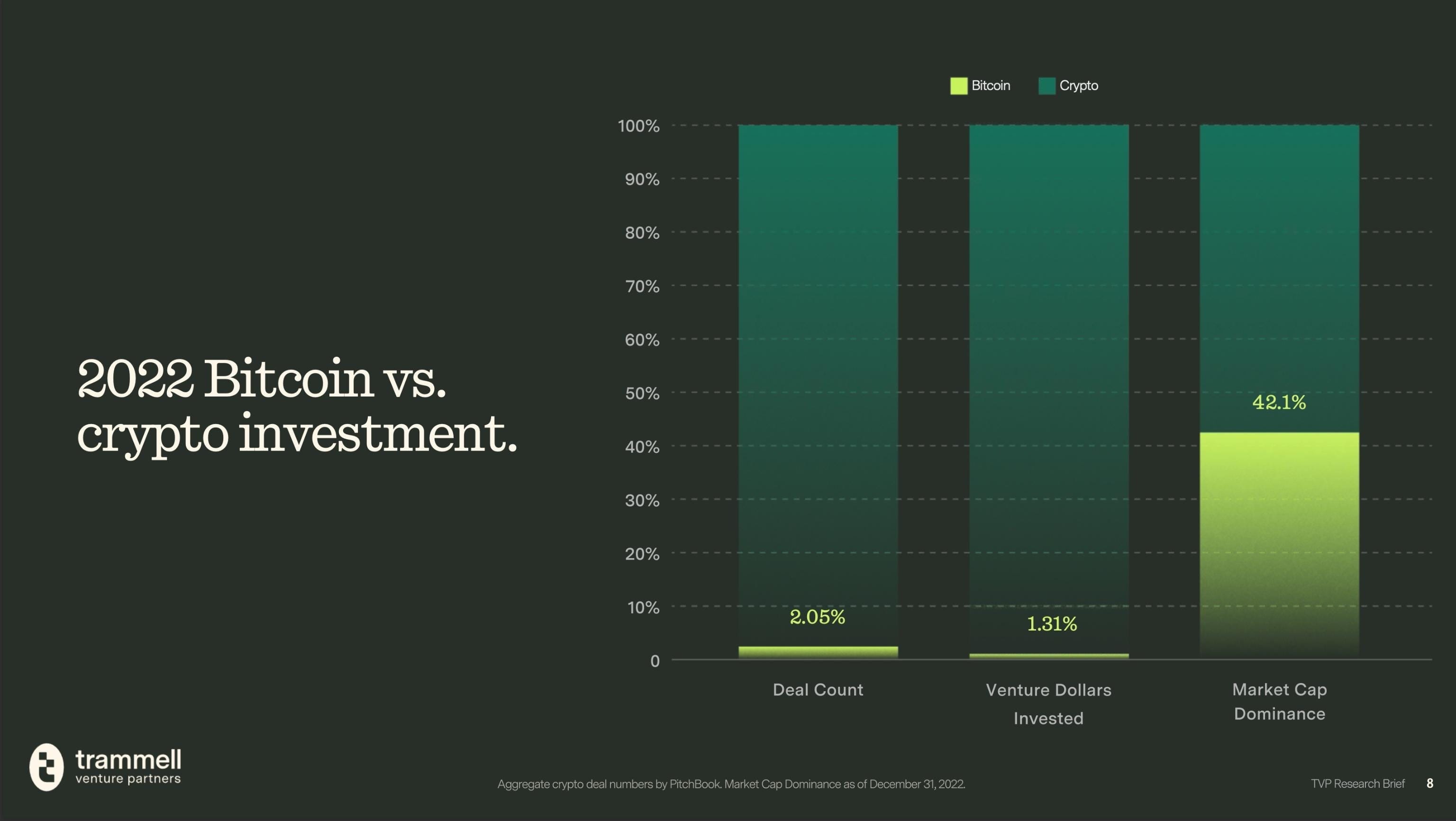 2022 Bitcoin vs. crypto investment.

Bitcoin Crypto

100%
90%
80%
70%
60%
50%
40%
30%
20%
10%
0

2.05%
1.31%
42.1%

Deal Count
Venture Dollars Invested
Market Cap Dominance

trammell venture partners

Aggregate crypto deal numbers by PitchBook. Market Cap Dominance as of December 31, 2022.

TVP Research Brief 8